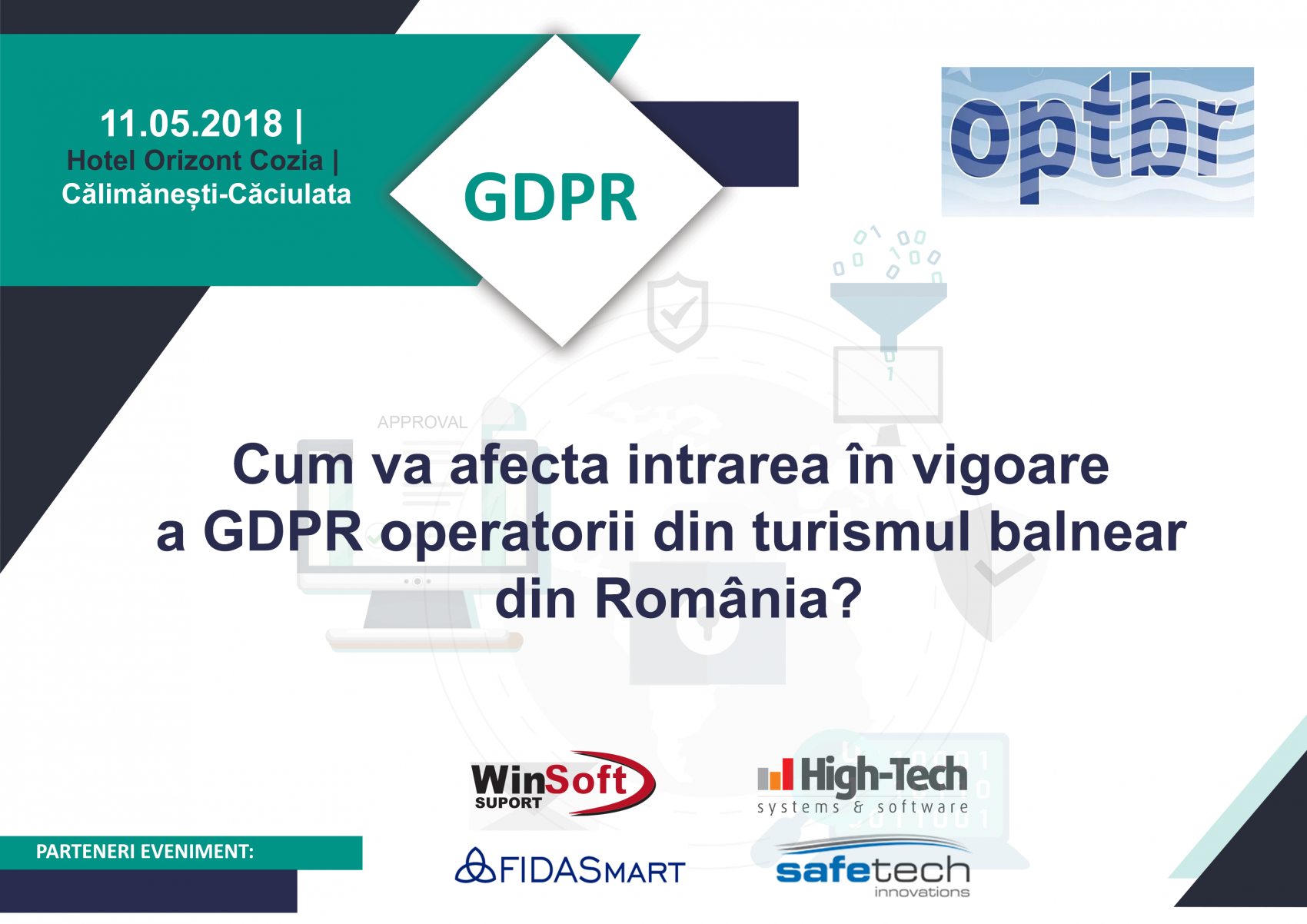 11.05.2018 |
Hotel Orizont Cozia |
Călimănești-Căciulata

GDPR

optbr

APPROVAL

Cum va afecta intrarea în vigoare a GDPR operatorii din turismul balnear din România?

PARTENERI EVENIMENT:

WinSoft SUPORT

High-Tech systems & software

FIDASMART

safetech innovations